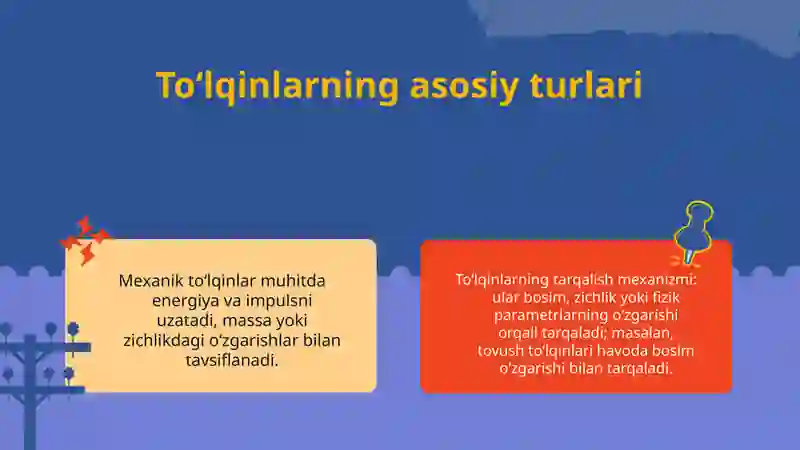 To‘lqinlarning asosiy turlari

Mexanik to‘lqinlar muhitda energiya va impulsni uzatadi, massa yoki zichlikdagi o‘zgarishlar bilan tavsiflanadi.

To‘lqinlarning tarqalish mexanizmi: ular bosim, zichlik yoki fizik parametrlarning o‘zgarishi orqali tarqaladi; masalan, tovush to‘lqinlari havoda bosim o‘zgarishi bilan tarqaladi.